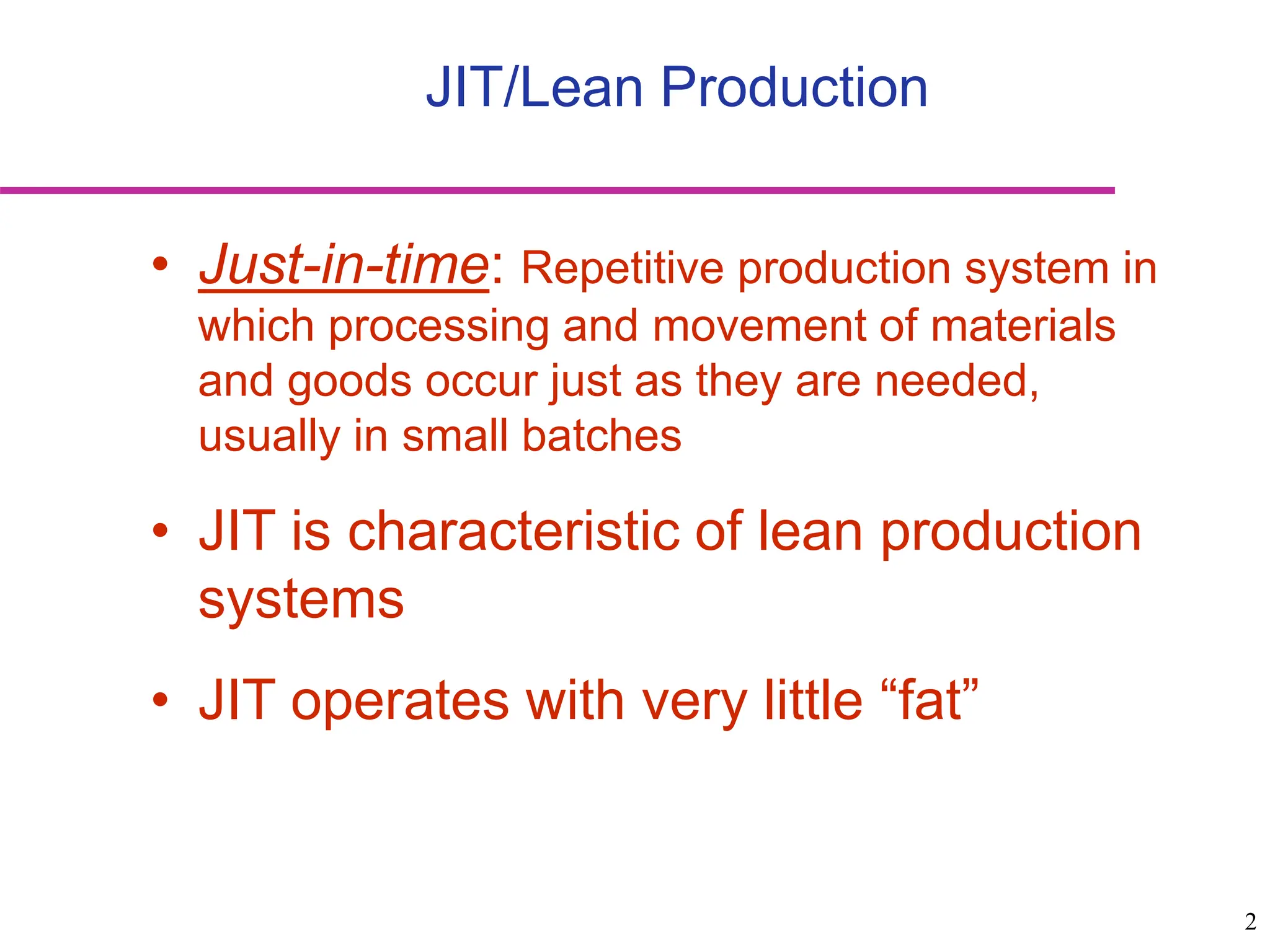 JIT/Lean Production

• Just-in-time: Repetitive production system in which processing and movement of materials and goods occur just as they are needed, usually in small batches

• JIT is characteristic of lean production systems

• JIT operates with very little “fat”

2